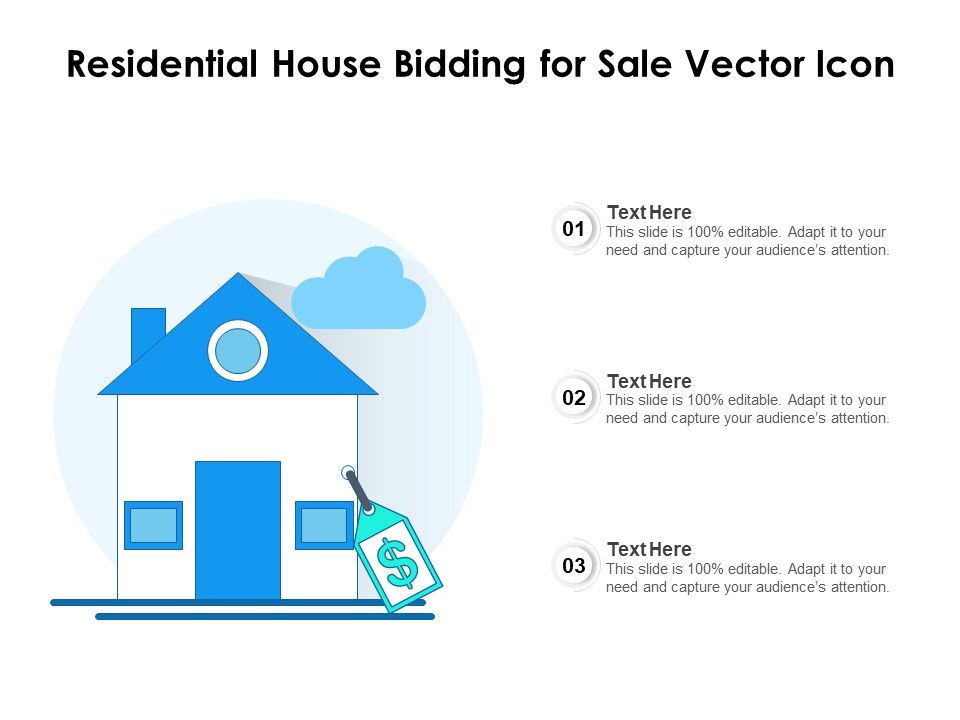 Residential House Bidding for Sale Vector Icon

$

01
Text Here
This slide is 100% editable. Adapt it to your need and capture your audience's attention.

02
Text Here
This slide is 100% editable. Adapt it to your need and capture your audience's attention.

03
Text Here
This slide is 100% editable. Adapt it to your need and capture your audience's attention.